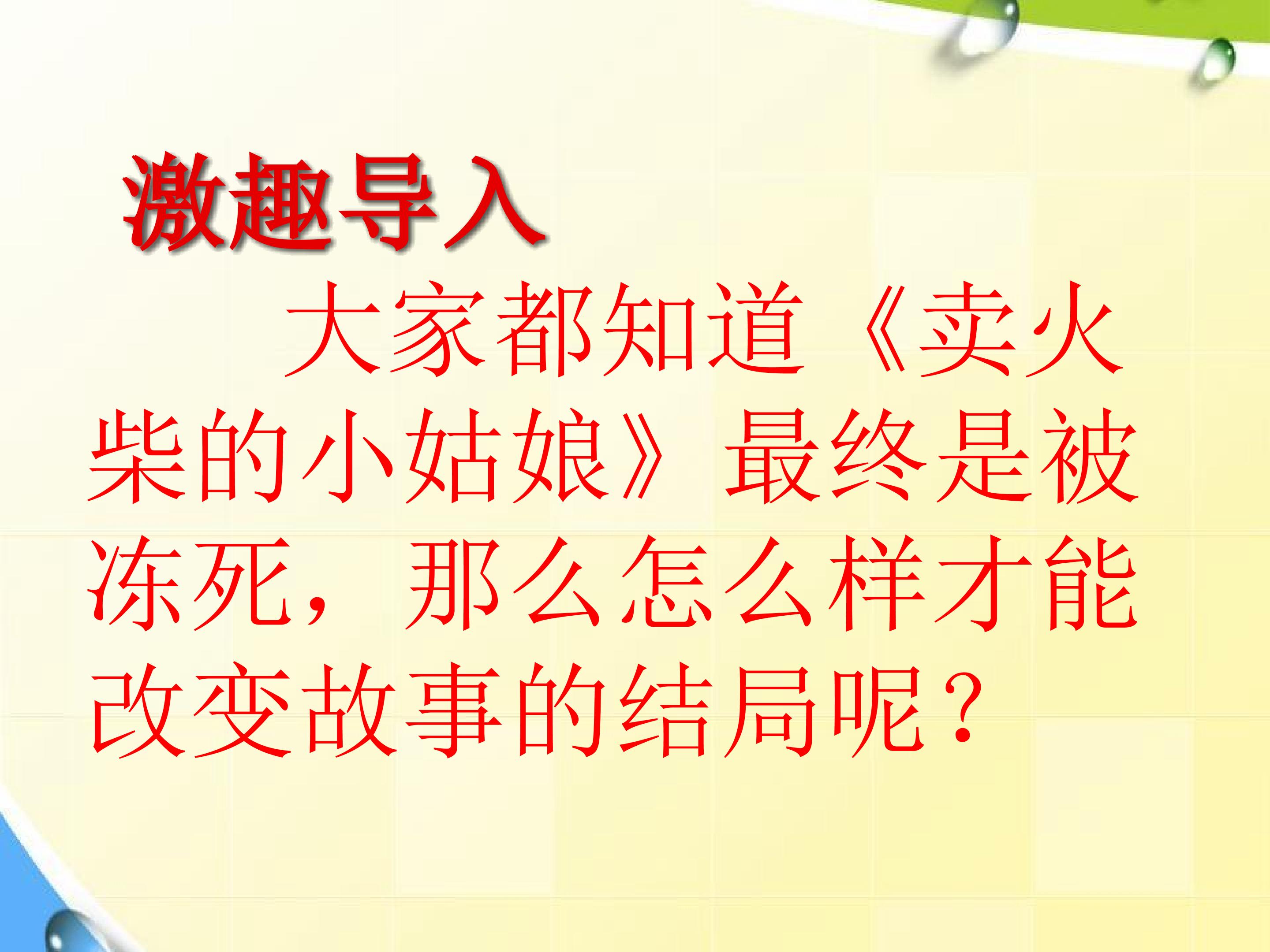 激趣导入

大家都知道《卖火柴的小姑娘》最终是被冻死，那么怎么样才能改变故事的结局呢？